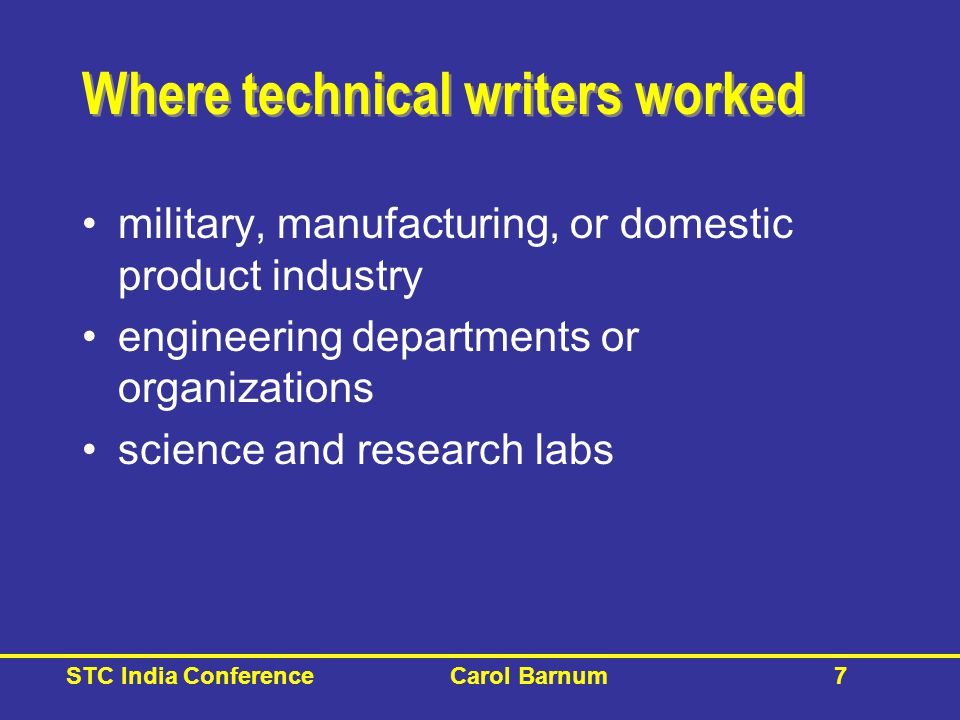 Where technical writers worked

• military, manufacturing, or domestic product industry
• engineering departments or organizations
• science and research labs

STC India Conference
Carol Barnum
7